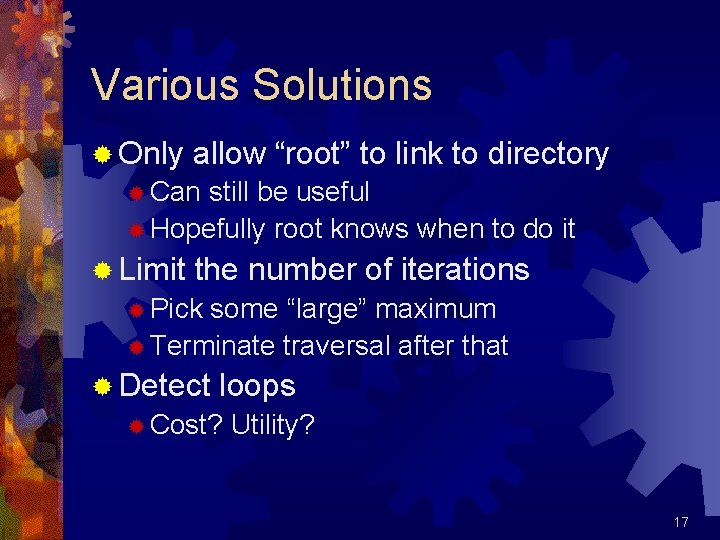 Various Solutions

Only allow “root” to link to directory
Can still be useful
Hopefully root knows when to do it

Limit the number of iterations
Pick some “large” maximum
Terminate traversal after that

Detect loops
Cost? Utility?

17